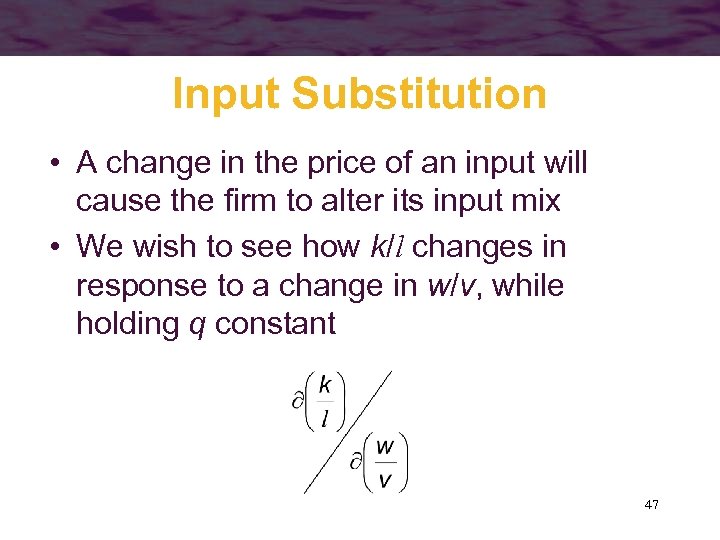 Input Substitution

• A change in the price of an input will cause the firm to alter its input mix

• We wish to see how $k/l$ changes in response to a change in $w/v$, while holding $q$ constant

$\partial\left(\frac{k}{l}\right) \Big/ \partial\left(\frac{w}{v}\right)$

47